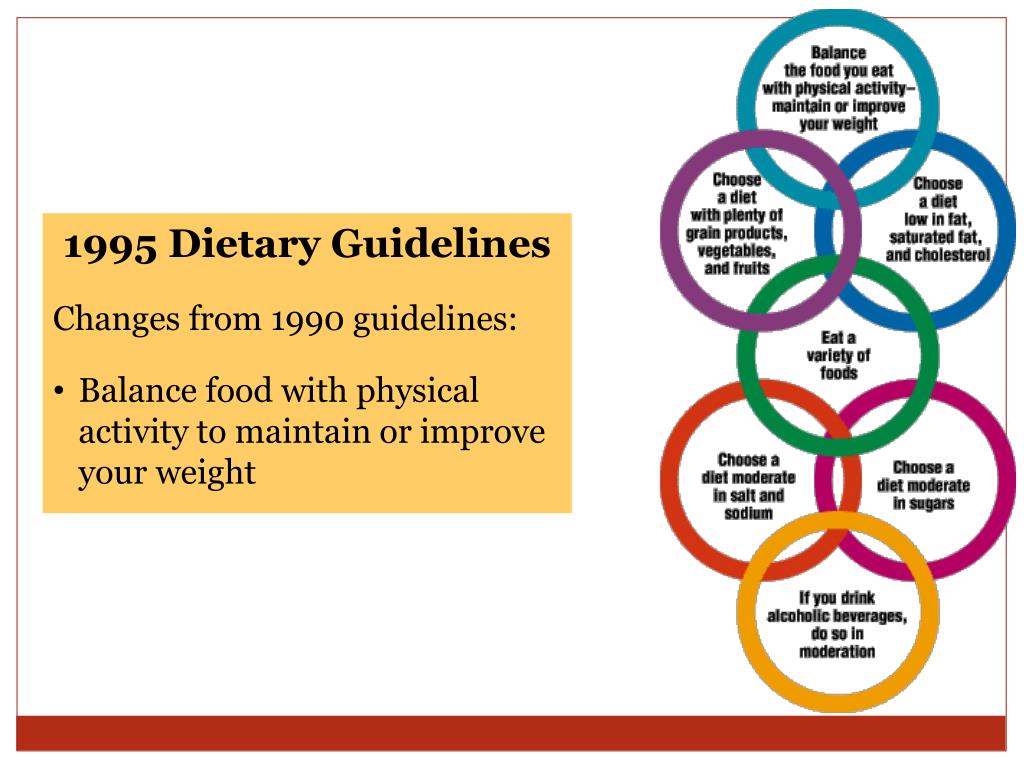 1995 Dietary Guidelines

Changes from 1990 guidelines:

• Balance food with physical activity to maintain or improve your weight

Balance the food you eat with physical activity– maintain or improve your weight

Choose a diet with plenty of grain products, vegetables, and fruits

Choose a diet low in fat, saturated fat, and cholesterol

Eat a variety of foods

Choose a diet moderate in salt and sodium

Choose a diet moderate in sugars

If you drink alcoholic beverages, do so in moderation